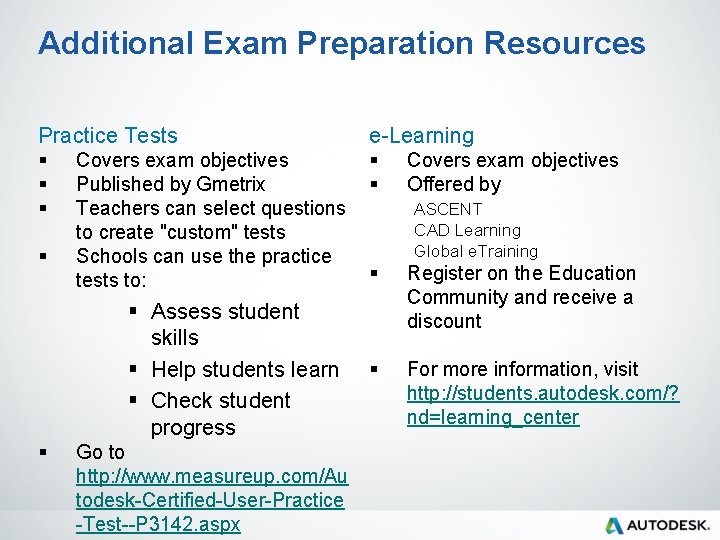 Additional Exam Preparation Resources

Practice Tests
▪ Covers exam objectives
▪ Published by Gmetrix
▪ Teachers can select questions to create "custom" tests
▪ Schools can use the practice tests to:
  ▪ Assess student skills
  ▪ Help students learn
  ▪ Check student progress
▪ Go to http://www.measureup.com/Autodesk-Certified-User-Practice-Test--P3142.aspx

e-Learning
▪ Covers exam objectives
▪ Offered by
ASCENT
CAD Learning
Global eTraining
▪ Register on the Education Community and receive a discount

▪ For more information, visit http://students.autodesk.com/?nd=learning_center

AUTODESK.